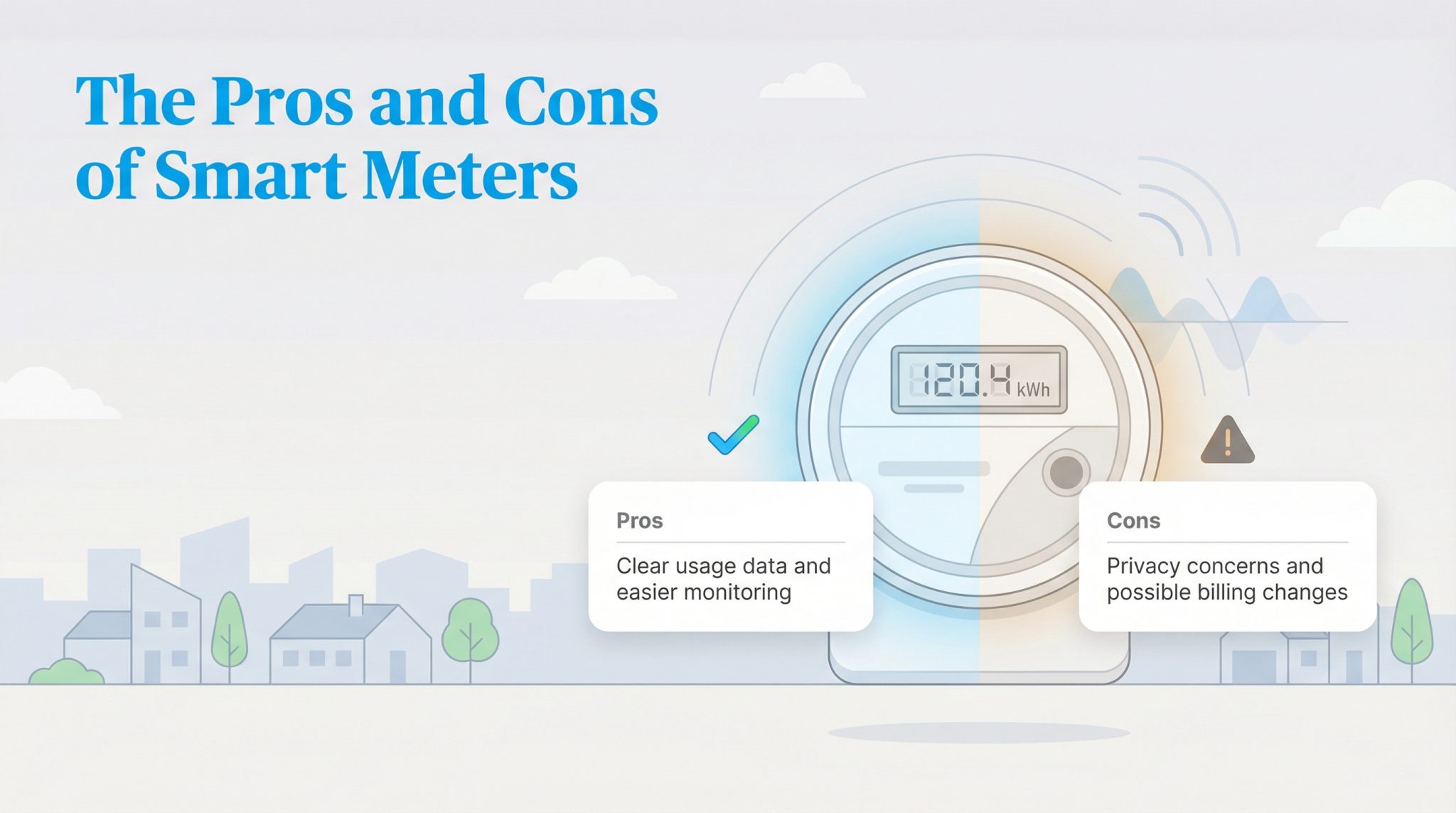 The Pros and Cons of Smart Meters

120.4 kWh

Pros

Clear usage data and easier monitoring

Cons

Privacy concerns and possible billing changes